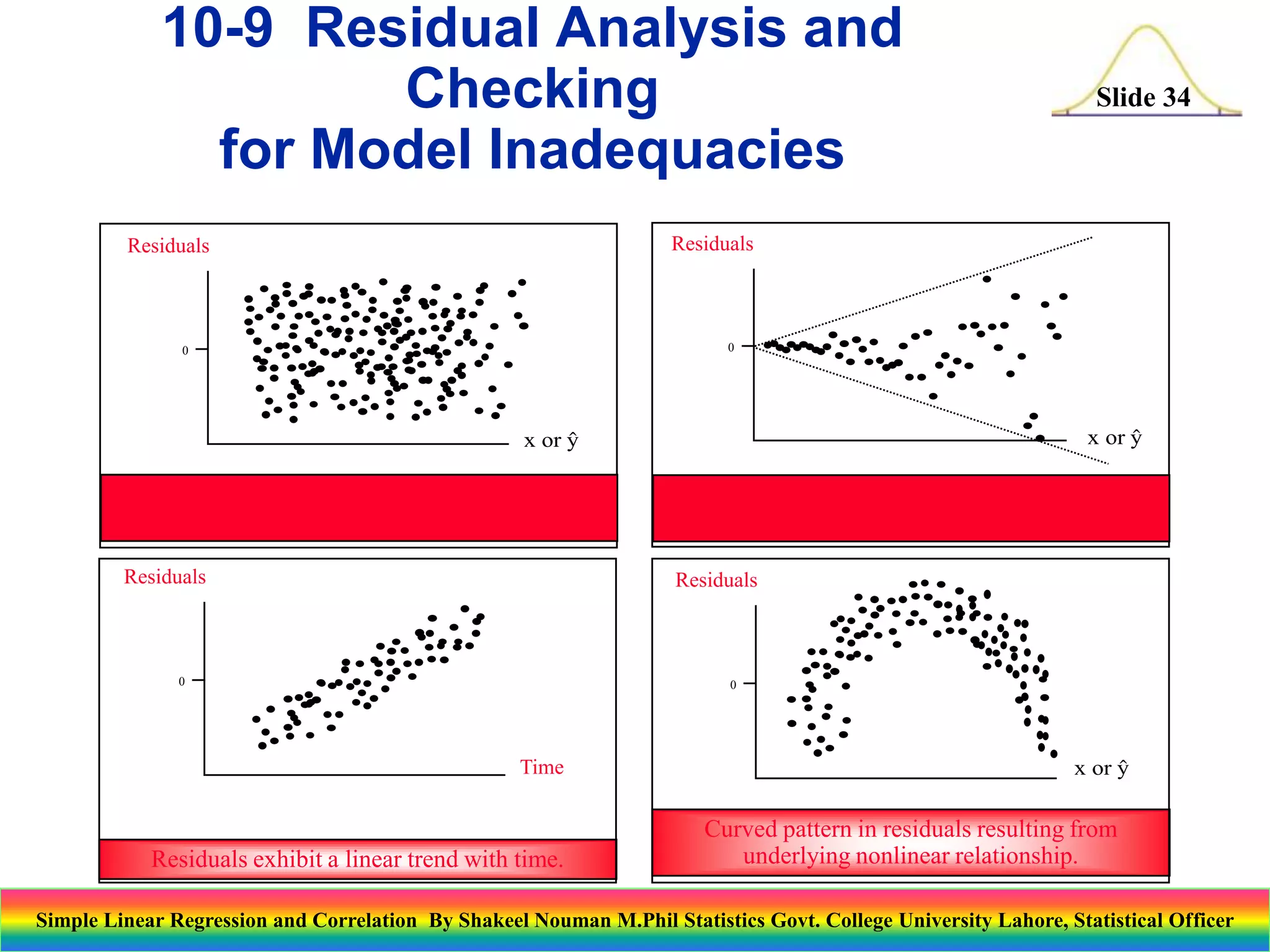 10-9 Residual Analysis and Checking
for Model Inadequacies

Slide 34

Residuals

0

x or $\hat{y}$

Residuals

0

x or $\hat{y}$

Residuals

0

Time

Residuals exhibit a linear trend with time.

Residuals

0

x or $\hat{y}$

Curved pattern in residuals resulting from underlying nonlinear relationship.

Simple Linear Regression and Correlation By Shakeel Nouman M.Phil Statistics Govt. College University Lahore, Statistical Officer